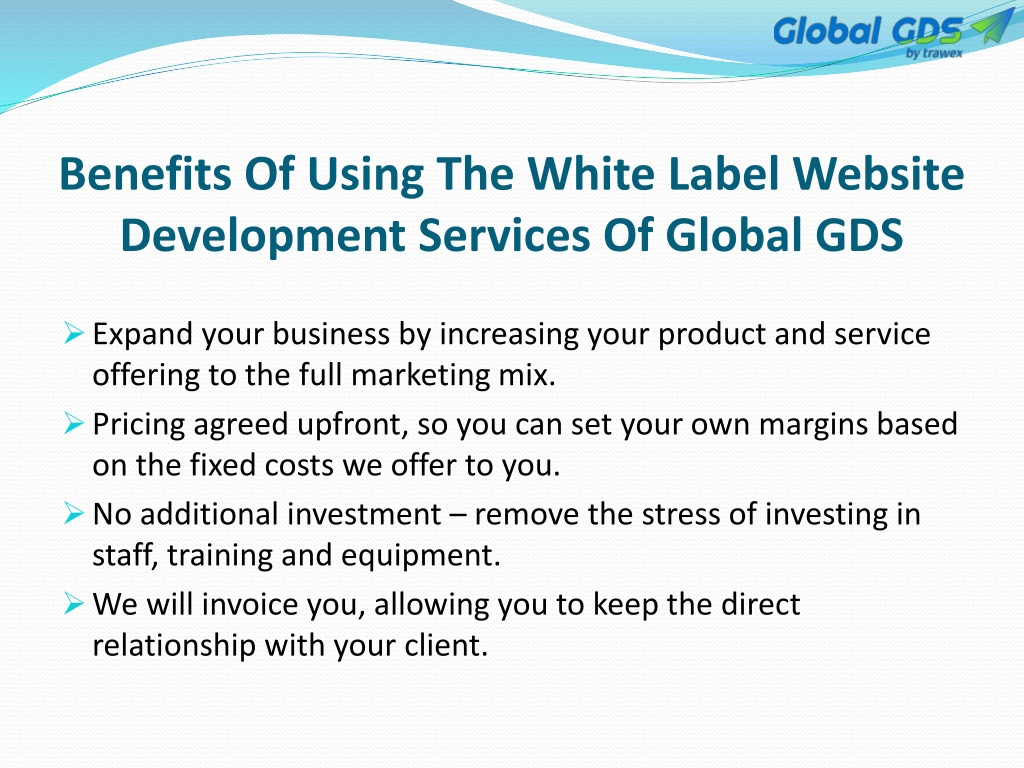 Global GDS
by trawex

Benefits Of Using The White Label Website Development Services Of Global GDS

➢ Expand your business by increasing your product and service offering to the full marketing mix.
➢ Pricing agreed upfront, so you can set your own margins based on the fixed costs we offer to you.
➢ No additional investment – remove the stress of investing in staff, training and equipment.
➢ We will invoice you, allowing you to keep the direct relationship with your client.